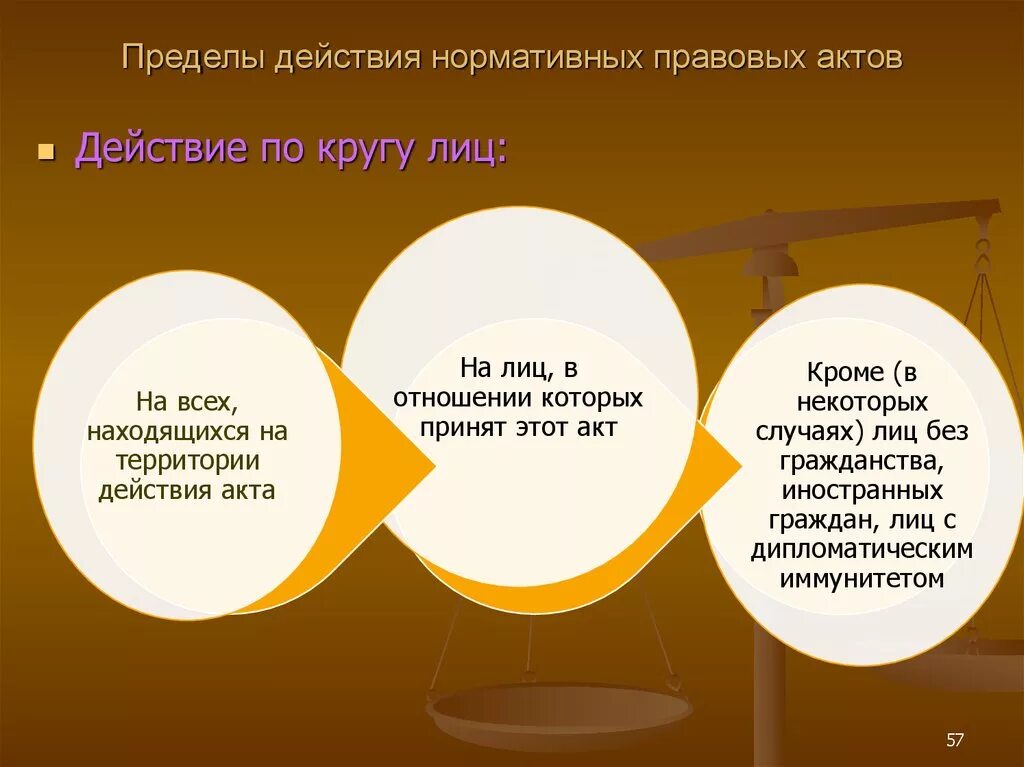 Пределы действия нормативных правовых актов

Действие по кругу лиц:

На всех, находящихся на территории действия акта

На лиц, в отношении которых принят этот акт

Кроме (в некоторых случаях) лиц без гражданства, иностранных граждан, лиц с дипломатическим иммунитетом

57